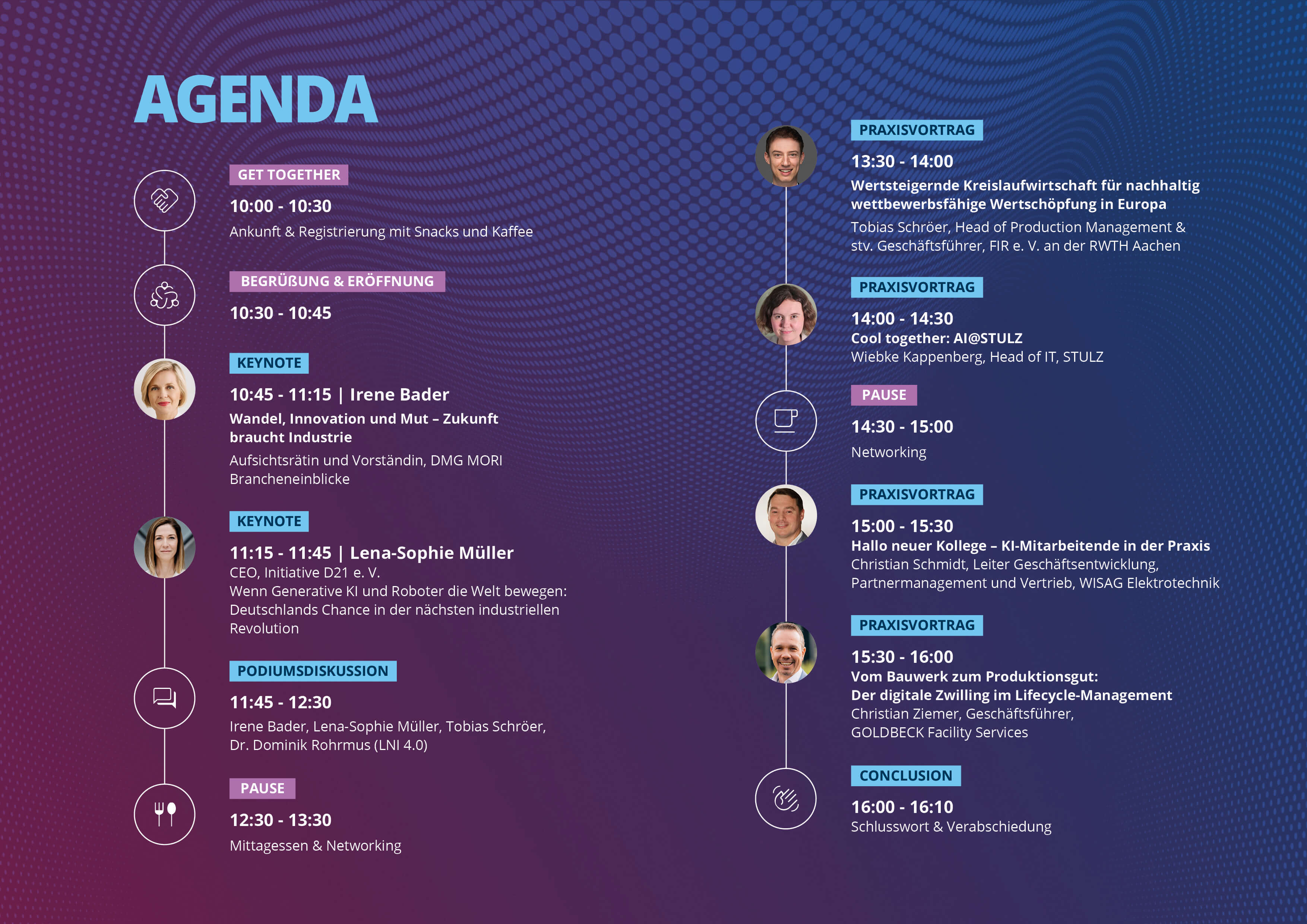 AGENDA

GET TOGETHER

10:00 - 10:30

Ankunft & Registrierung mit Snacks und Kaffee

BEGRÜßUNG & ERÖFFNUNG

10:30 - 10:45

KEYNOTE

10:45 - 11:15 | Irene Bader

Wandel, Innovation und Mut – Zukunft braucht Industrie

Aufsichtsrätin und Vorständin, DMG MORI Brancheneinblicke

KEYNOTE

11:15 - 11:45 | Lena-Sophie Müller

CEO, Initiative D21 e. V.
Wenn Generative KI und Roboter die Welt bewegen: Deutschlands Chance in der nächsten industriellen Revolution

PODIUMSDISKUSSION

11:45 - 12:30

Irene Bader, Lena-Sophie Müller, Tobias Schröer, Dr. Dominik Rohrmus (LNI 4.0)

PAUSE

12:30 - 13:30

Mittagessen & Networking

PRAXISVORTRAG

13:30 - 14:00

Wertsteigernde Kreislaufwirtschaft für nachhaltig wettbewerbsfähige Wertschöpfung in Europa

Tobias Schröer, Head of Production Management & stv. Geschäftsführer, FIR e. V. an der RWTH Aachen

PRAXISVORTRAG

14:00 - 14:30

Cool together: AI@STULZ
Wiebke Kappenberg, Head of IT, STULZ

PAUSE

14:30 - 15:00

Networking

PRAXISVORTRAG

15:00 - 15:30

Hallo neuer Kollege – KI-Mitarbeitende in der Praxis
Christian Schmidt, Leiter Geschäftsentwicklung, Partnermanagement und Vertrieb, WISAG Elektrotechnik

PRAXISVORTRAG

15:30 - 16:00

Vom Bauwerk zum Produktionsgut:
Der digitale Zwilling im Lifecycle-Management
Christian Ziemer, Geschäftsführer, GOLDBECK Facility Services

CONCLUSION

16:00 - 16:10

Schlusswort & Verabschiedung